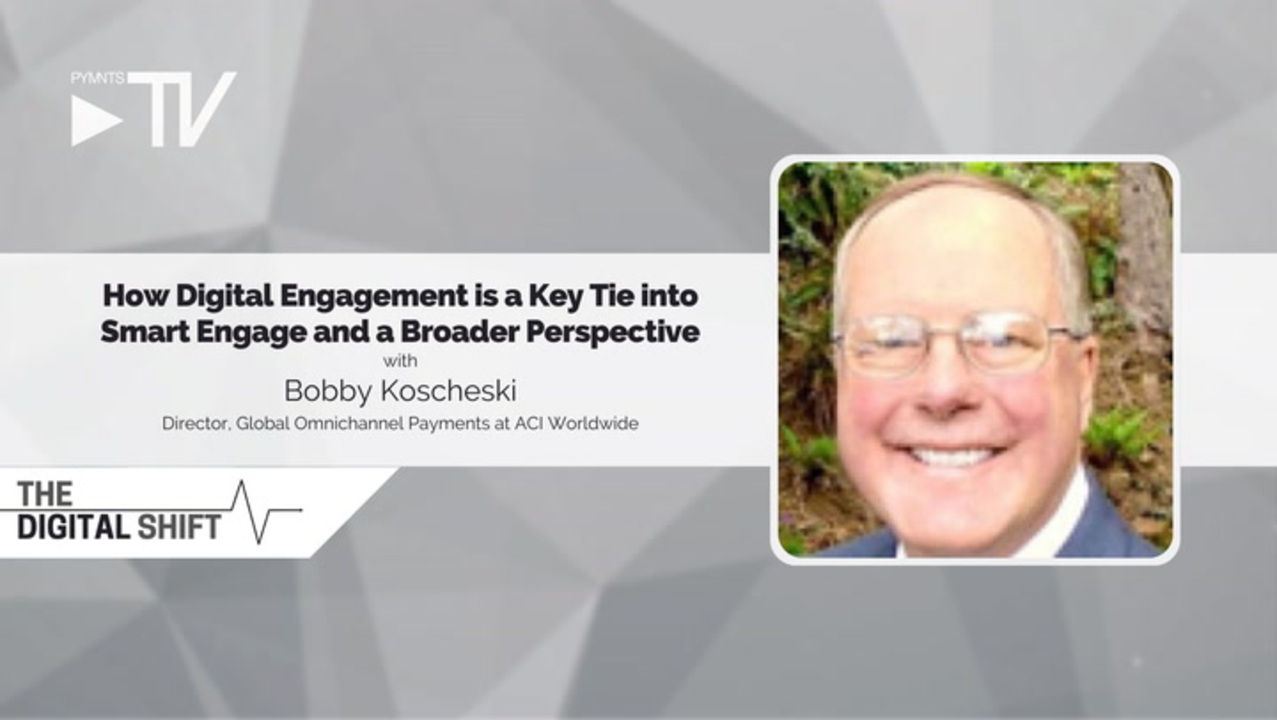 PYMNTS TV

How Digital Engagement is a Key Tie into Smart Engage and a Broader Perspective
with
Bobby Koscheski
Director, Global Omnichannel Payments at ACI Worldwide

THE DIGITAL SHIFT